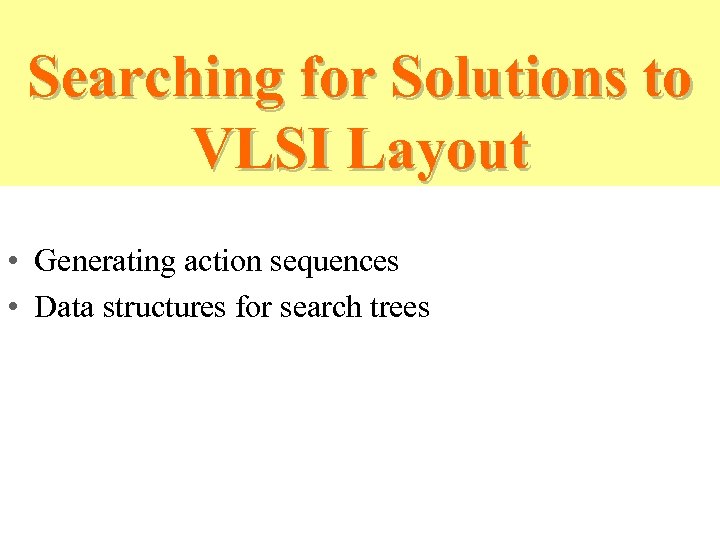 Searching for Solutions to VLSI Layout

• Generating action sequences
• Data structures for search trees